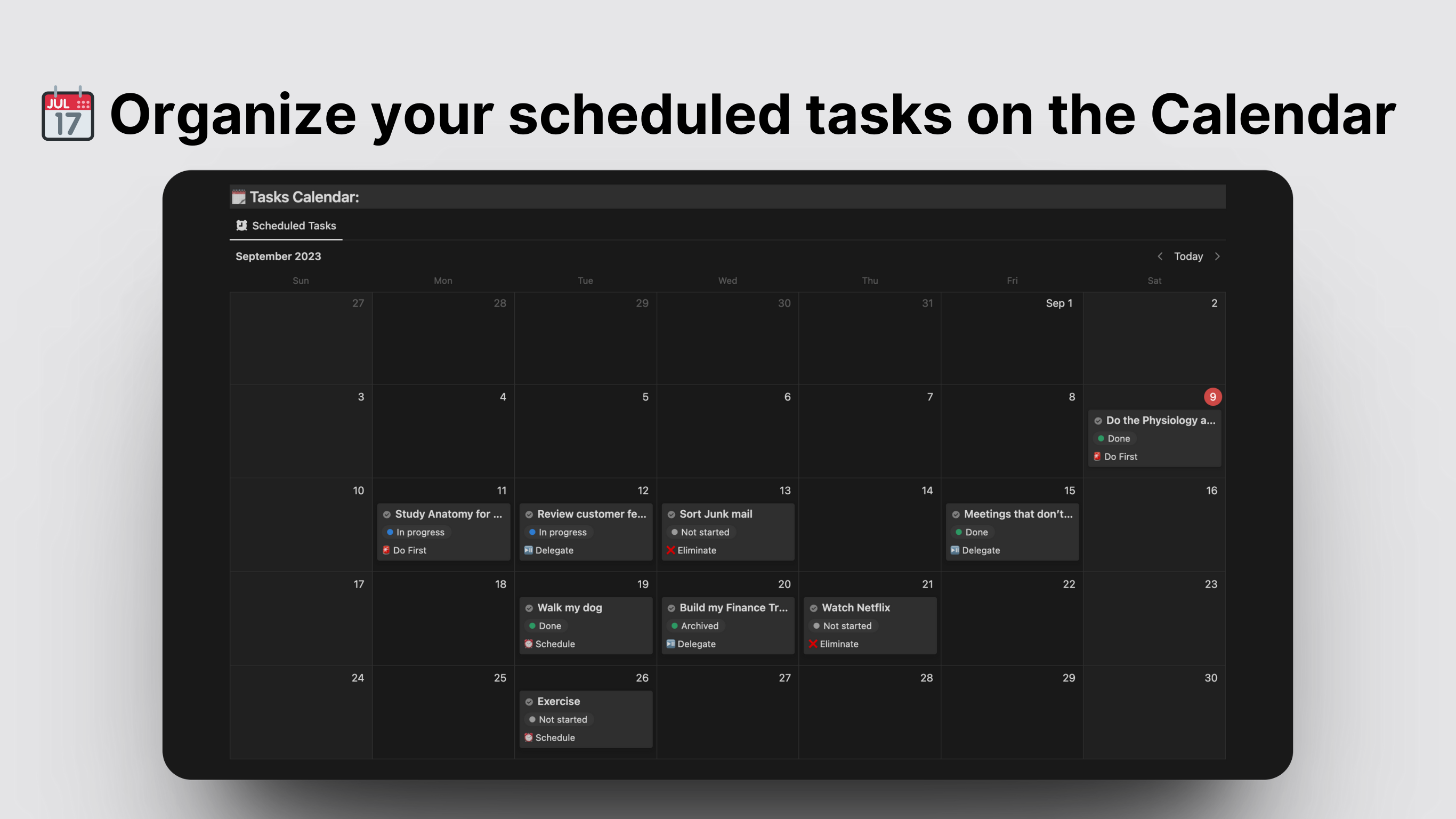 JUL 17 Organize your scheduled tasks on the Calendar

Tasks Calendar:

Scheduled Tasks

September 2023

Today

| Sun | Mon | Tue | Wed | Thu | Fri | Sat |
|---|---|---|---|---|---|---|
| 27 | 28 | 29 | 30 | 31 | Sep 1 | 2 |
| 3 | 4 | 5 | 6 | 7 | 8 | 9 Do the Physiology a... Done Do First |
| 10 | 11 Study Anatomy for ... In progress Do First | 12 Review customer fe... In progress Delegate | 13 Sort Junk mail Not started Eliminate | 14 | 15 Meetings that don't... Done Delegate | 16 |
| 17 | 18 | 19 Walk my dog Done Schedule | 20 Build my Finance Tr... Archived Delegate | 21 Watch Netflix Not started Eliminate | 22 | 23 |
| 24 | 25 | 26 Exercise Not started Schedule | 27 | 28 | 29 | 30 |